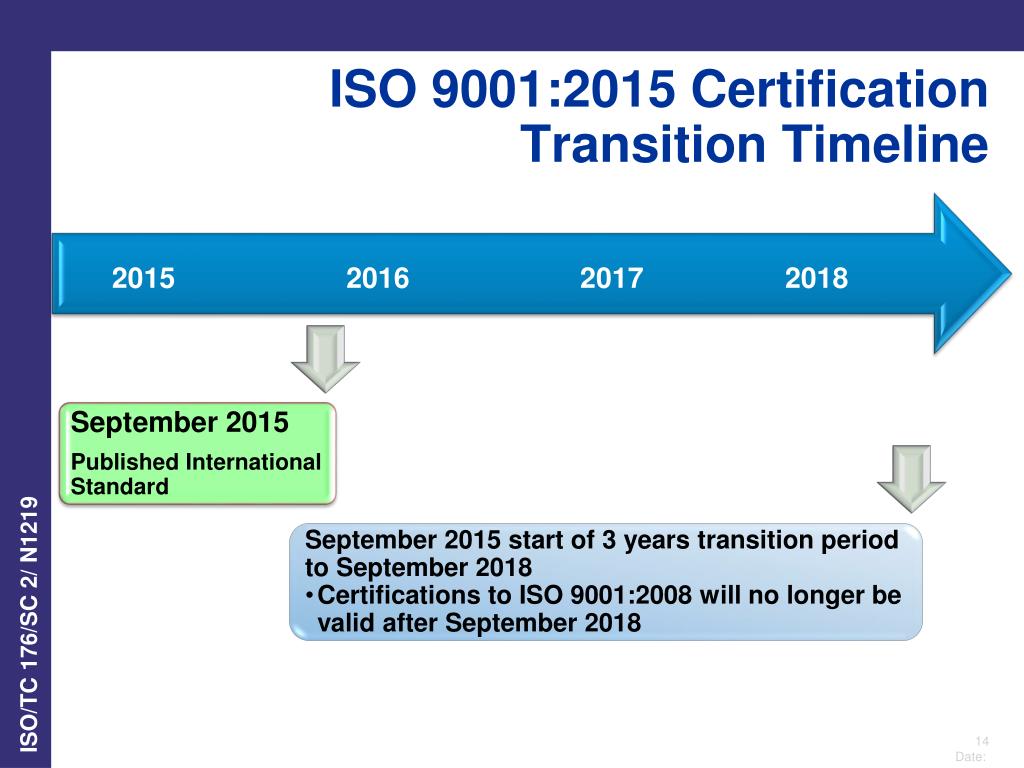 ISO 9001:2015 Certification Transition Timeline

2015 2016 2017 2018

September 2015

Published International Standard

September 2015 start of 3 years transition period to September 2018

• Certifications to ISO 9001:2008 will no longer be valid after September 2018

ISO/TC 176/SC 2/ N1219

14

Date: